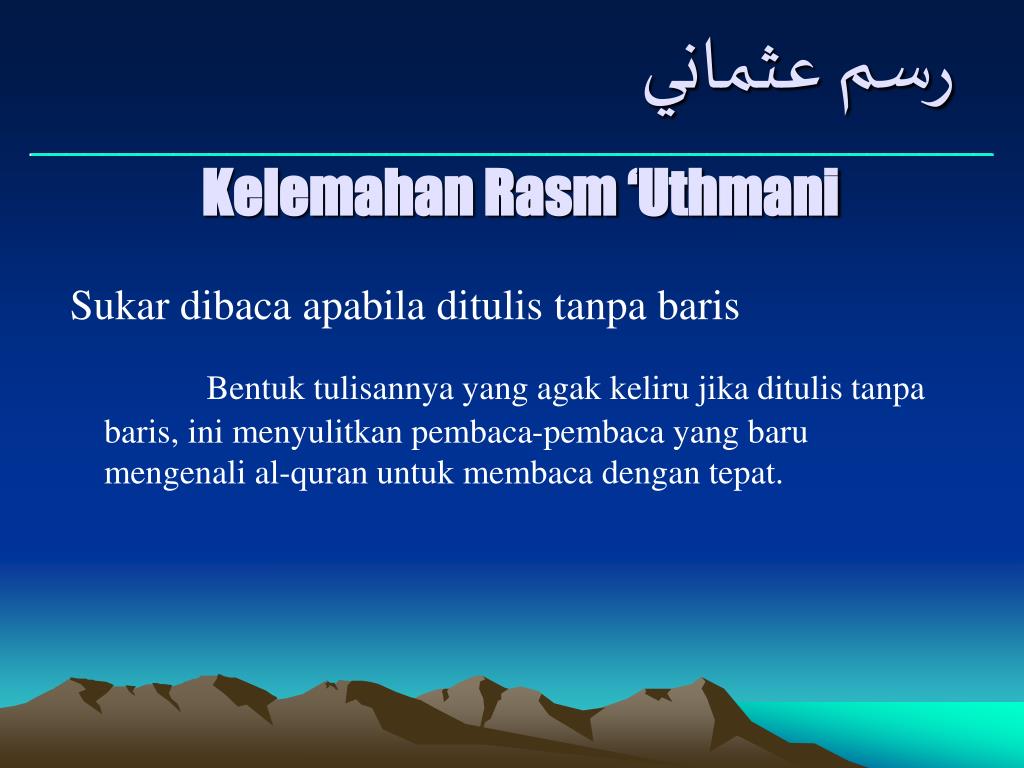 رسم عثماني

Kelemahan Rasm ‘Uthmani

Sukar dibaca apabila ditulis tanpa baris

Bentuk tulisannya yang agak keliru jika ditulis tanpa baris, ini menyulitkan pembaca-pembaca yang baru mengenali al-quran untuk membaca dengan tepat.